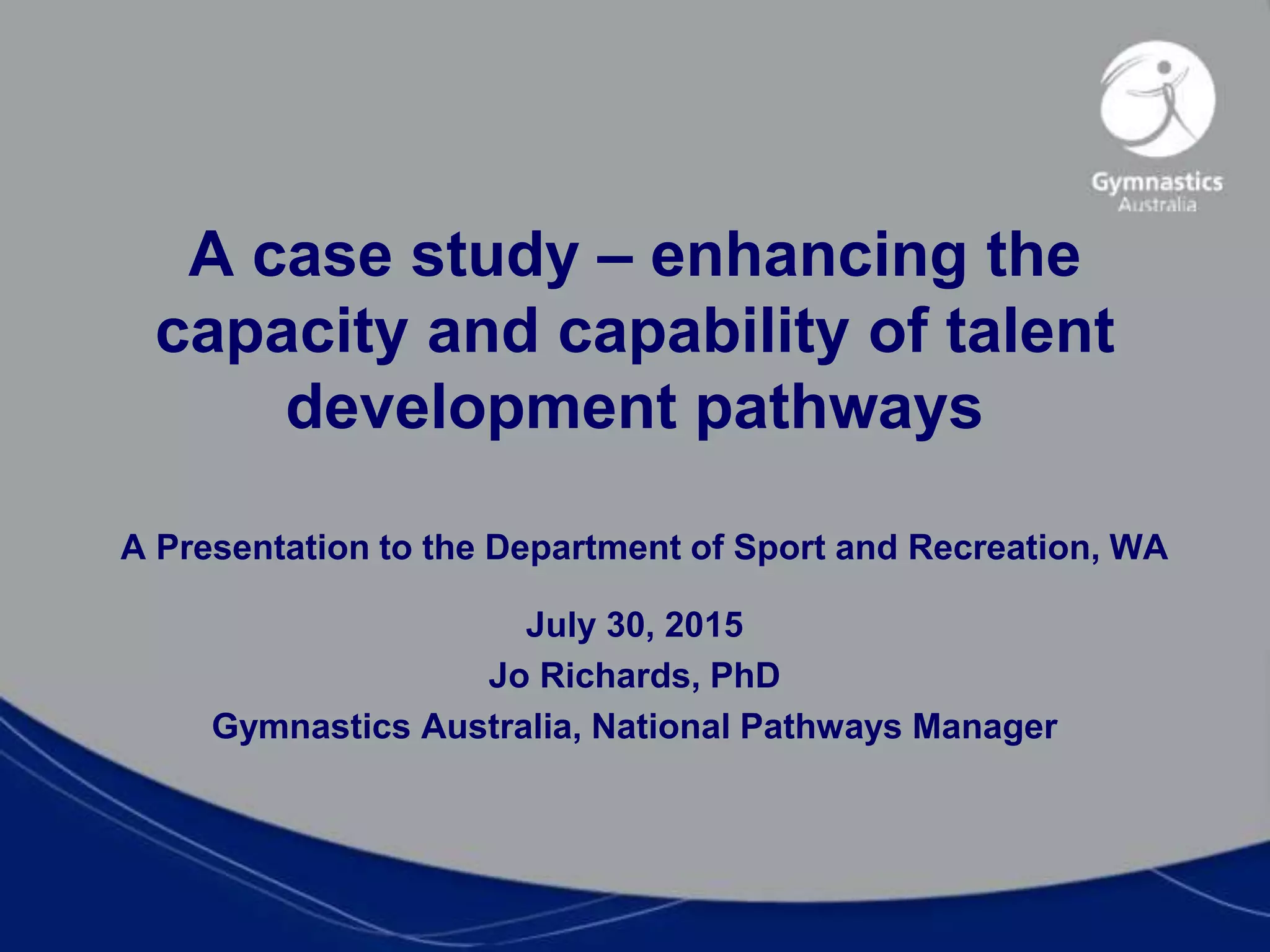 Gymnastics
Australia

A case study – enhancing the capacity and capability of talent development pathways

A Presentation to the Department of Sport and Recreation, WA

July 30, 2015
Jo Richards, PhD
Gymnastics Australia, National Pathways Manager